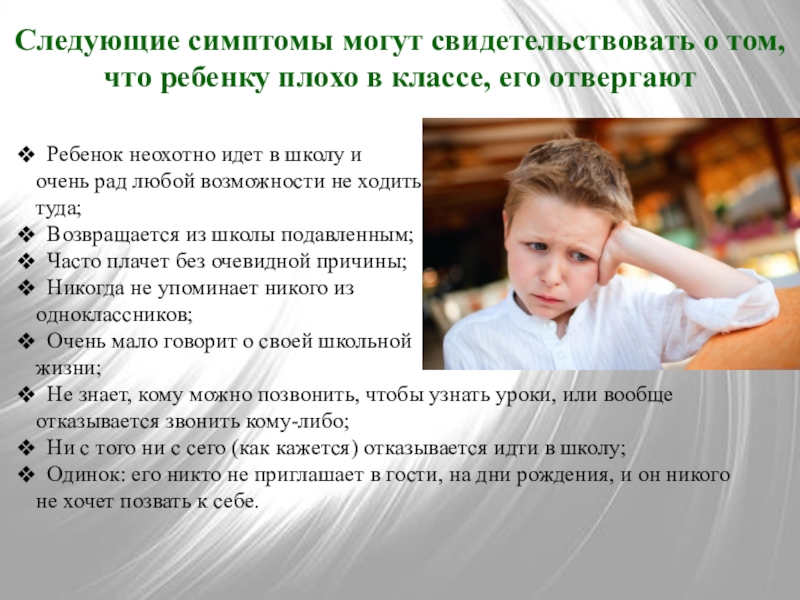 Следующие симптомы могут свидетельствовать о том, что ребенку плохо в классе, его отвергают

❖ Ребенок неохотно идет в школу и очень рад любой возможности не ходить туда;
❖ Возвращается из школы подавленным;
❖ Часто плачет без очевидной причины;
❖ Никогда не упоминает никого из одноклассников;
❖ Очень мало говорит о своей школьной жизни;
❖ Не знает, кому можно позвонить, чтобы узнать уроки, или вообще отказывается звонить кому-либо;
❖ Ни с того ни с сего (как кажется) отказывается идти в школу;
❖ Одинок: его никто не приглашает в гости, на дни рождения, и он никого не хочет позвать к себе.